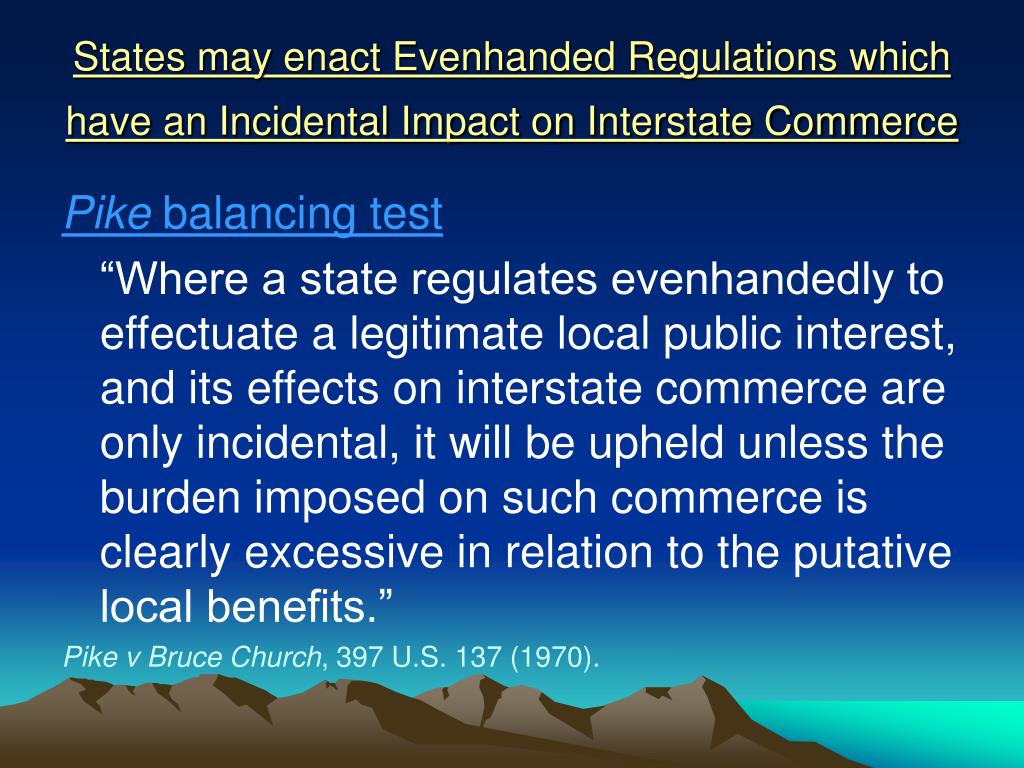 States may enact Evenhanded Regulations which have an Incidental Impact on Interstate Commerce

Pike balancing test

“Where a state regulates evenhandedly to effectuate a legitimate local public interest, and its effects on interstate commerce are only incidental, it will be upheld unless the burden imposed on such commerce is clearly excessive in relation to the putative local benefits.”

Pike v Bruce Church, 397 U.S. 137 (1970).